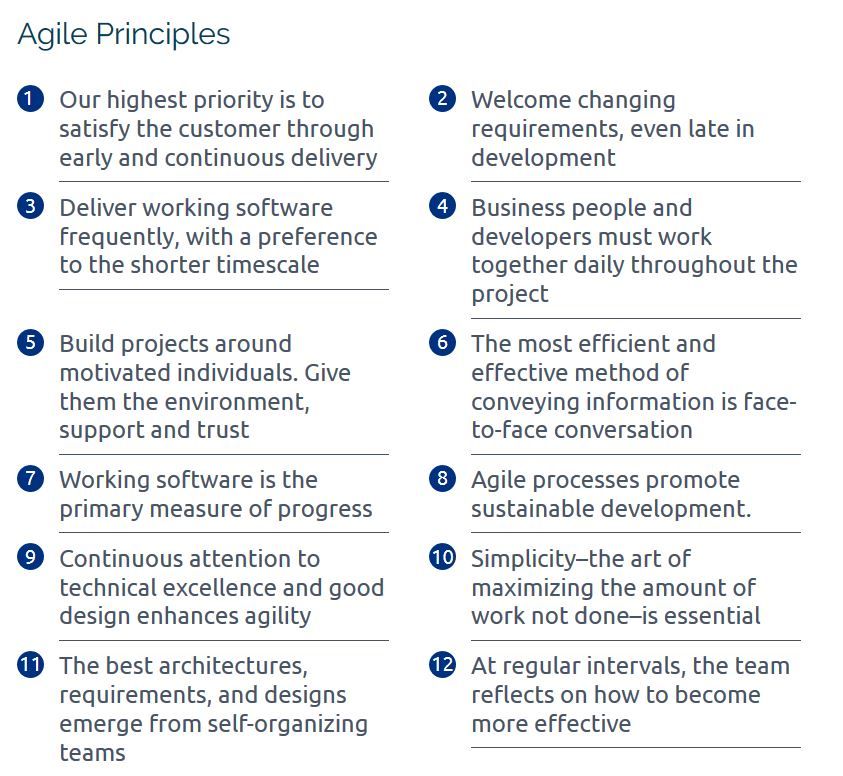 Agile Principles

1 Our highest priority is to satisfy the customer through early and continuous delivery

2 Welcome changing requirements, even late in development

3 Deliver working software frequently, with a preference to the shorter timescale

4 Business people and developers must work together daily throughout the project

5 Build projects around motivated individuals. Give them the environment, support and trust

6 The most efficient and effective method of conveying information is face-to-face conversation

7 Working software is the primary measure of progress

8 Agile processes promote sustainable development.

9 Continuous attention to technical excellence and good design enhances agility

10 Simplicity–the art of maximizing the amount of work not done–is essential

11 The best architectures, requirements, and designs emerge from self-organizing teams

12 At regular intervals, the team reflects on how to become more effective